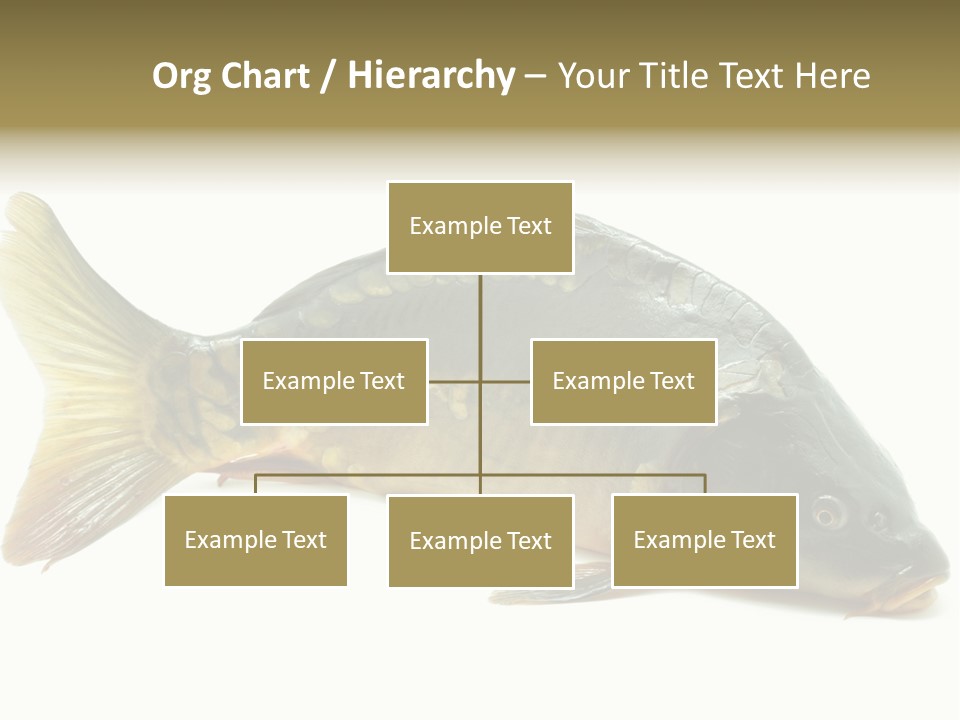 Org Chart / Hierarchy – Your Title Text Here

Example Text

Example Text

Example Text

Example Text

Example Text

Example Text